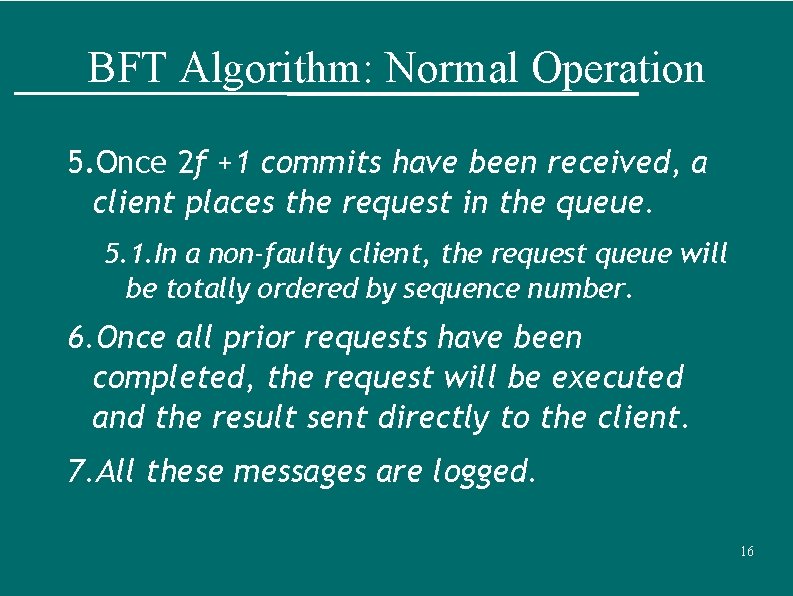 BFT Algorithm: Normal Operation

5.Once $2f+1$ commits have been received, a client places the request in the queue.

5.1.In a non-faulty client, the request queue will be totally ordered by sequence number.

6.Once all prior requests have been completed, the request will be executed and the result sent directly to the client.

7.All these messages are logged.

16